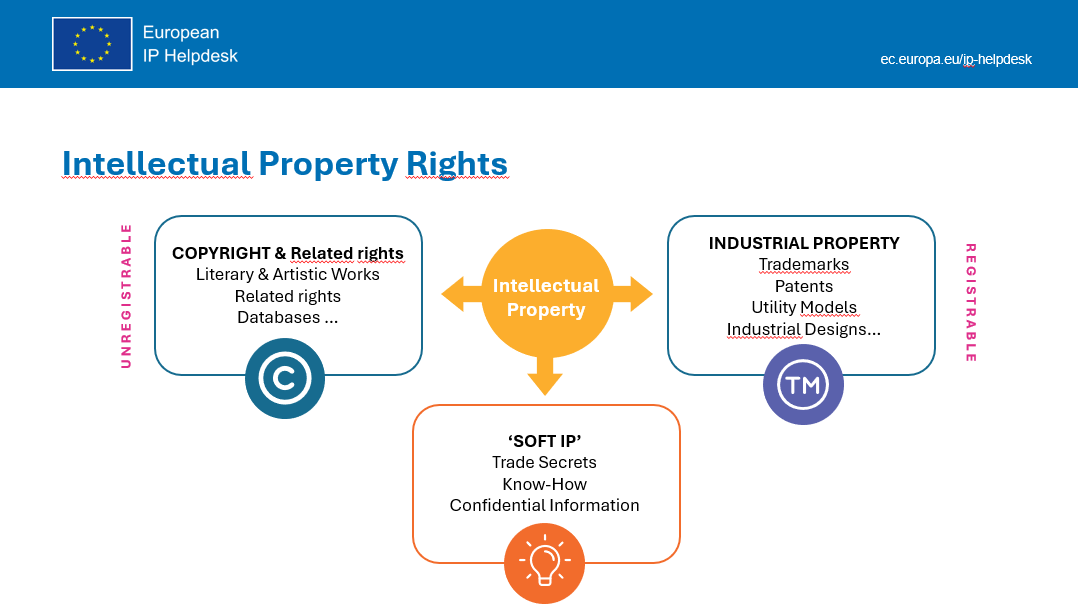 European
IP Helpdesk

ec.europa.eu/ip-helpdesk

Intellectual Property Rights

UNREGISTRABLE

COPYRIGHT & Related rights
Literary & Artistic Works
Related rights
Databases ...

©

Intellectual Property

INDUSTRIAL PROPERTY
Trademarks
Patents
Utility Models
Industrial Designs...

TM

REGISTRABLE

'SOFT IP'
Trade Secrets
Know-How
Confidential Information